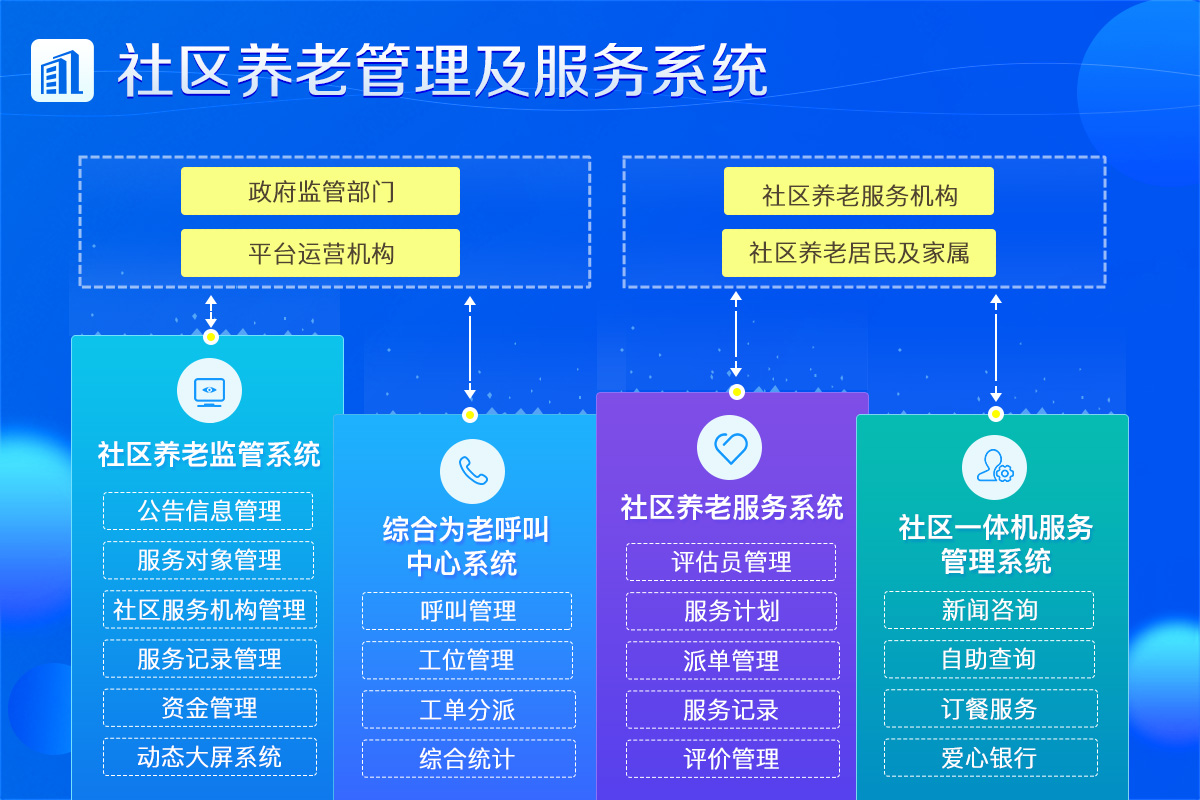 社区养老管理及服务系统

政府监管部门

平台运营机构

社区养老服务机构

社区养老居民及家属

社区养老监管系统

公告信息管理

服务对象管理

社区服务机构管理

服务记录管理

资金管理

动态大屏系统

综合为老呼叫中心系统

呼叫管理

工位管理

工单分派

综合统计

社区养老服务系统

评估员管理

服务计划

派单管理

服务记录

评价管理

社区一体机服务管理系统

新闻咨询

自助查询

订餐服务

爱心银行